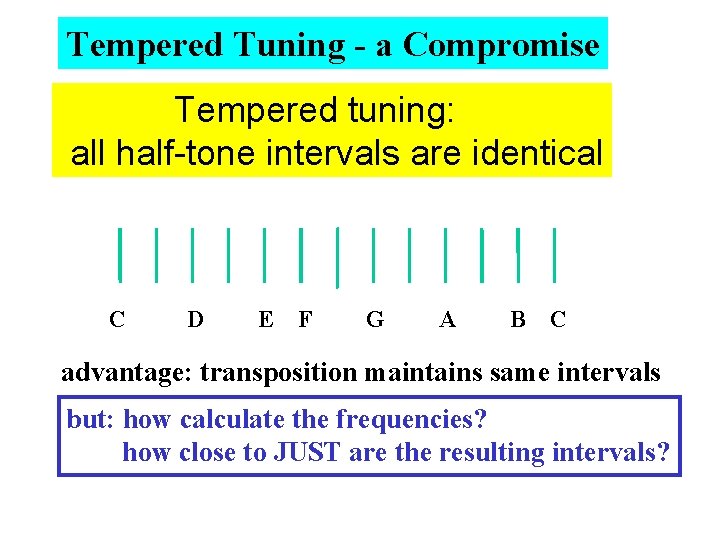 Tempered Tuning - a Compromise

Tempered tuning:
all half-tone intervals are identical

C D E F G A B C

advantage: transposition maintains same intervals

but: how calculate the frequencies?
how close to JUST are the resulting intervals?